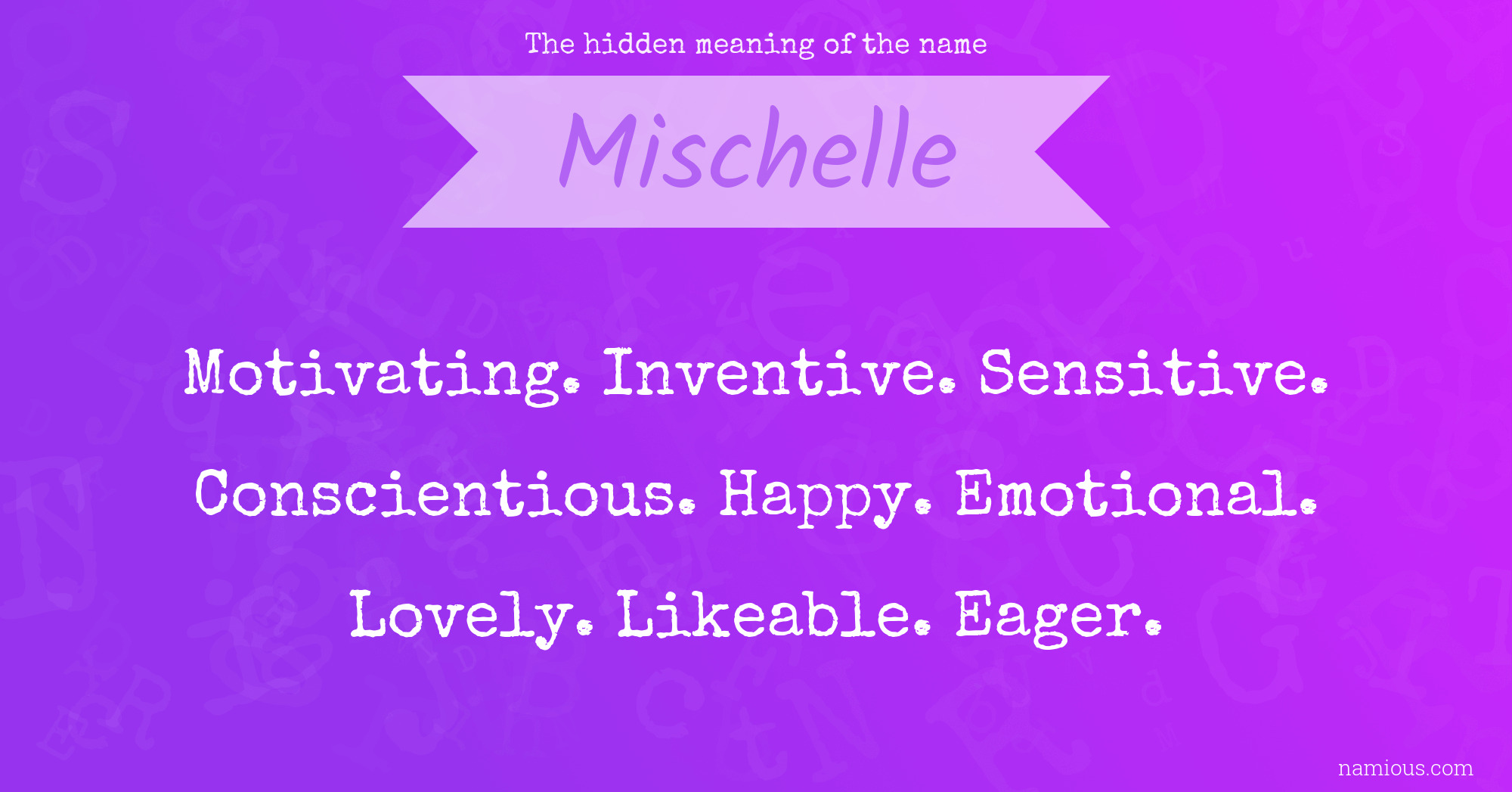 The hidden meaning of the name

Mischelle

Motivating. Inventive. Sensitive. Conscientious. Happy. Emotional. Lovely. Likeable. Eager.

namious.com